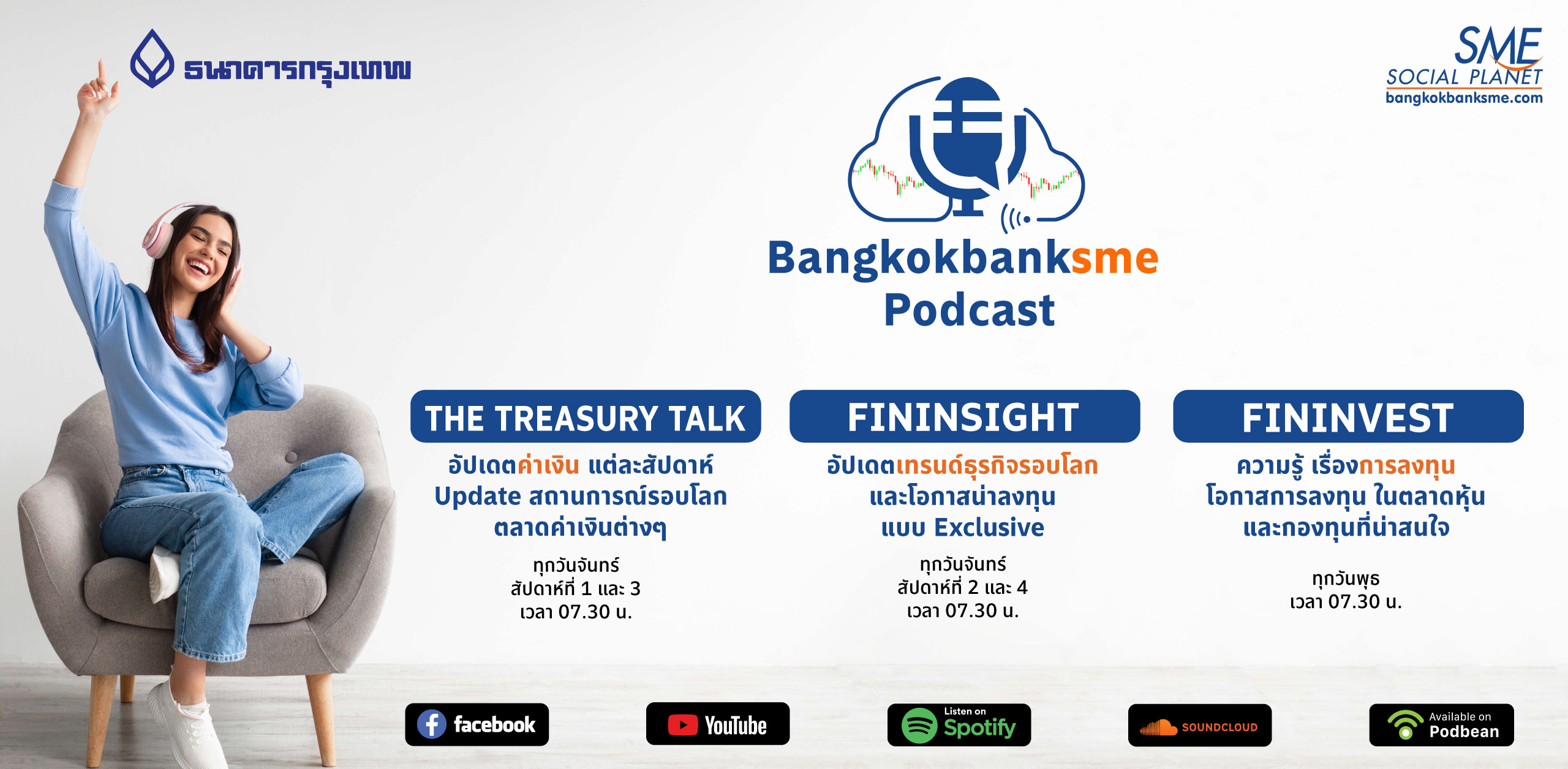 ธนาคารกรุงเทพ

SME
SOCIAL PLANET
bangkokbanksme.com

Bangkokbanksme
Podcast

THE TREASURY TALK
อัปเดตค่าเงิน แต่ละสัปดาห์
Update สถานการณ์รอบโลก
ตลาดค่าเงินต่างๆ
ทุกวันจันทร์
สัปดาห์ที่ 1 และ 3
เวลา 07.30 น.

FININSIGHT
อัปเดตเทรนด์ธุรกิจรอบโลก
และโอกาสน่าลงทุน
แบบ Exclusive
ทุกวันจันทร์
สัปดาห์ที่ 2 และ 4
เวลา 07.30 น.

FININVEST
ความรู้ เรื่องการลงทุน
โอกาสการลงทุน ในตลาดหุ้น
และกองทุนที่น่าสนใจ
ทุกวันพุธ
เวลา 07.30 น.

facebook
YouTube
Listen on Spotify
SOUNDCLOUD
Available on Podbean